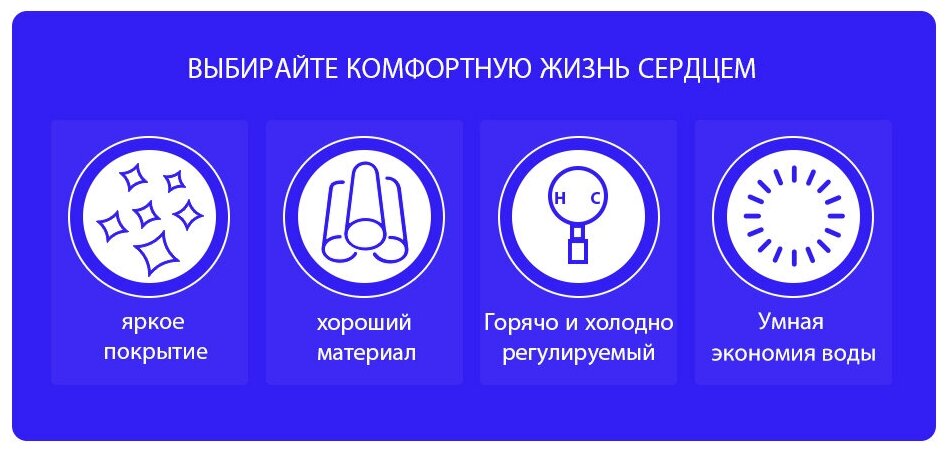 ВЫБИРАЙТЕ КОМФОРТНУЮ ЖИЗНЬ СЕРДЦЕМ

яркое покрытие

хороший материал

H C

Горячо и холодно регулируемый

Умная экономия воды